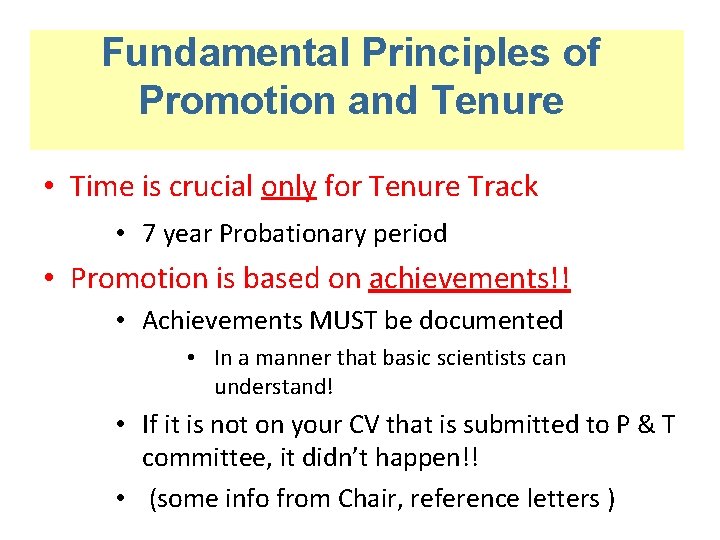 Fundamental Principles of Promotion and Tenure

• Time is crucial only for Tenure Track

• 7 year Probationary period

• Promotion is based on achievements!!

• Achievements MUST be documented

• In a manner that basic scientists can understand!

• If it is not on your CV that is submitted to P & T committee, it didn't happen!!

• (some info from Chair, reference letters )